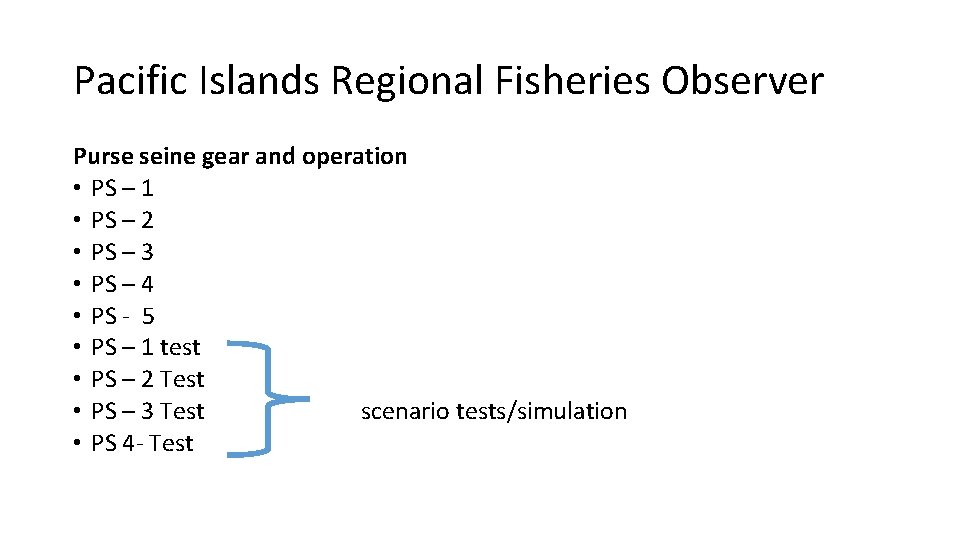 Pacific Islands Regional Fisheries Observer

Purse seine gear and operation
• PS – 1
• PS – 2
• PS – 3
• PS – 4
• PS - 5
• PS – 1 test
• PS – 2 Test
• PS – 3 Test
• PS 4- Test

scenario tests/simulation